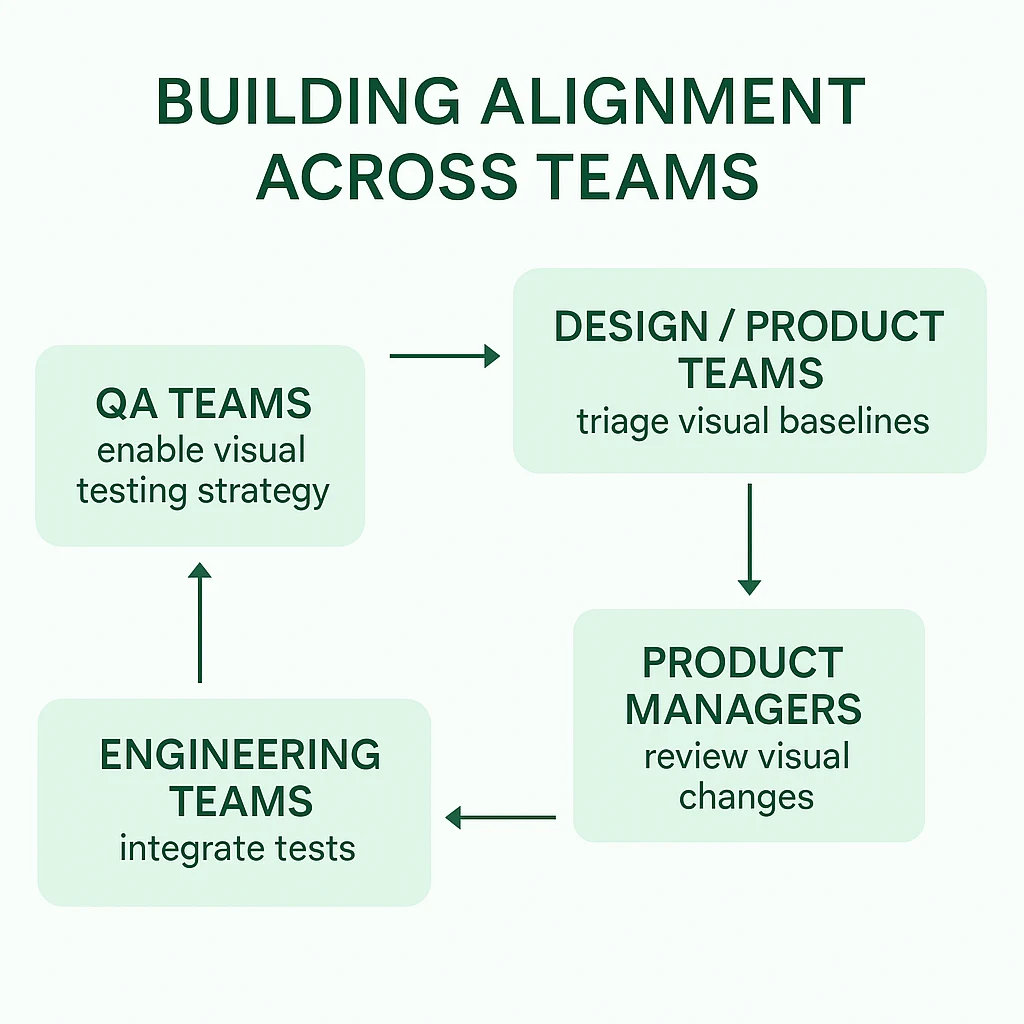 BUILDING ALIGNMENT ACROSS TEAMS

QA TEAMS
enable visual testing strategy

DESIGN / PRODUCT TEAMS
triage visual baselines

PRODUCT MANAGERS
review visual changes

ENGINEERING TEAMS
integrate tests